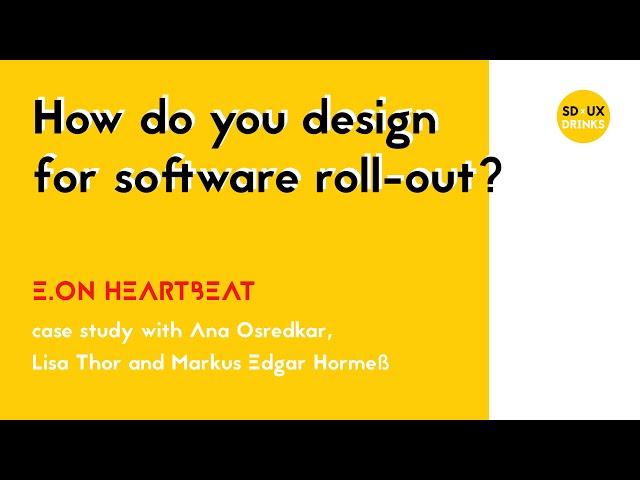 How do you design for software roll-out?

SD×UX DRINKS

E.ON HEARTBEAT

case study with Ana Osredkar, Lisa Thor and Markus Edgar Hormeß